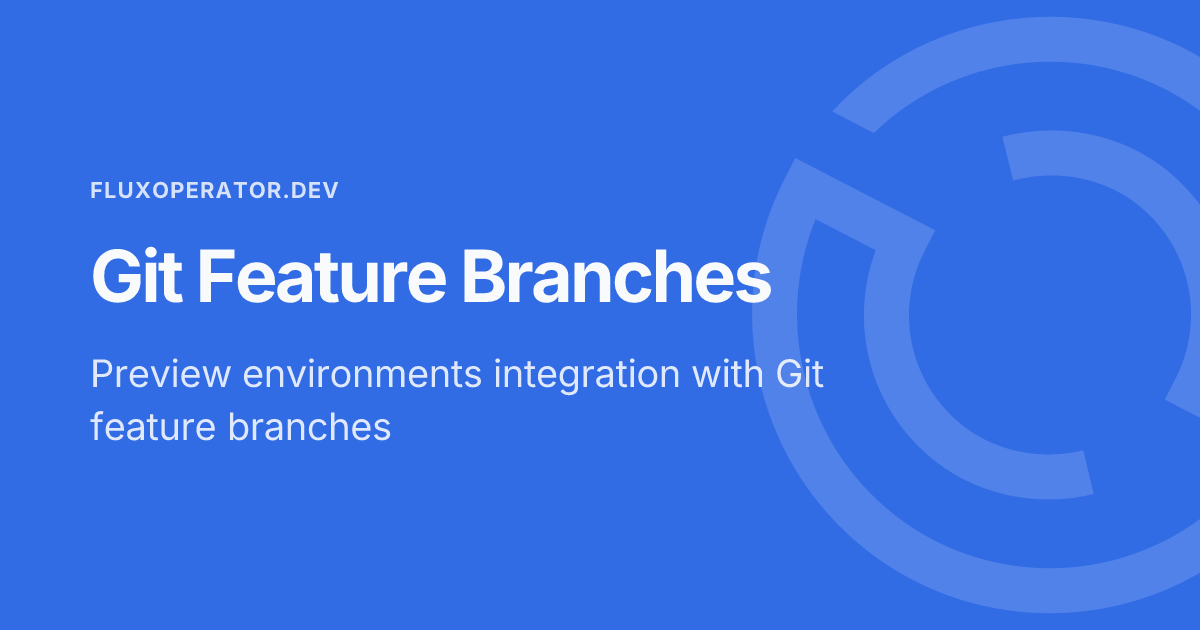 FLUXOPERATOR.DEV

Git Feature Branches

Preview environments integration with Git feature branches